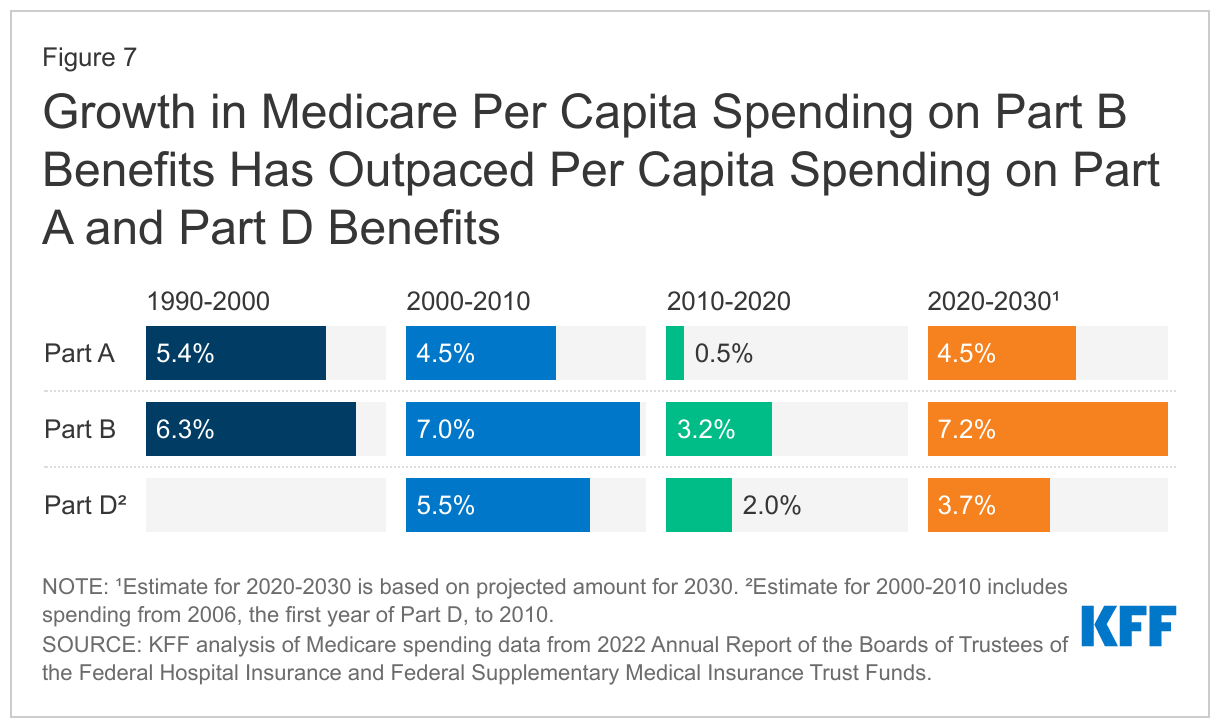 Figure 7

Growth in Medicare Per Capita Spending on Part B Benefits Has Outpaced Per Capita Spending on Part A and Part D Benefits

|  | 1990-2000 | 2000-2010 | 2010-2020 | 2020-2030¹ |
|---|---|---|---|---|
| Part A | 5.4% | 4.5% | 0.5% | 4.5% |
| Part B | 6.3% | 7.0% | 3.2% | 7.2% |
| Part D² |  | 5.5% | 2.0% | 3.7% |

NOTE: ¹Estimate for 2020-2030 is based on projected amount for 2030. ²Estimate for 2000-2010 includes spending from 2006, the first year of Part D, to 2010.
SOURCE: KFF analysis of Medicare spending data from 2022 Annual Report of the Boards of Trustees of the Federal Hospital Insurance and Federal Supplementary Medical Insurance Trust Funds.

KFF